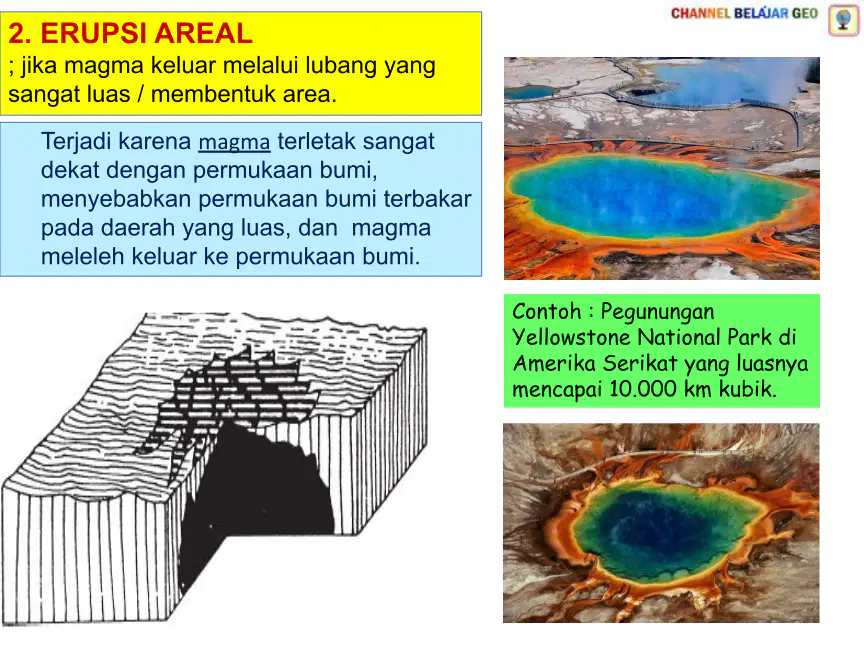 CHANNEL BELAJAR GEO

2. ERUPSI AREAL
; jika magma keluar melalui lubang yang sangat luas / membentuk area.

Terjadi karena magma terletak sangat dekat dengan permukaan bumi, menyebabkan permukaan bumi terbakar pada daerah yang luas, dan magma meleleh keluar ke permukaan bumi.

Contoh : Pegunungan Yellowstone National Park di Amerika Serikat yang luasnya mencapai 10.000 km kubik.